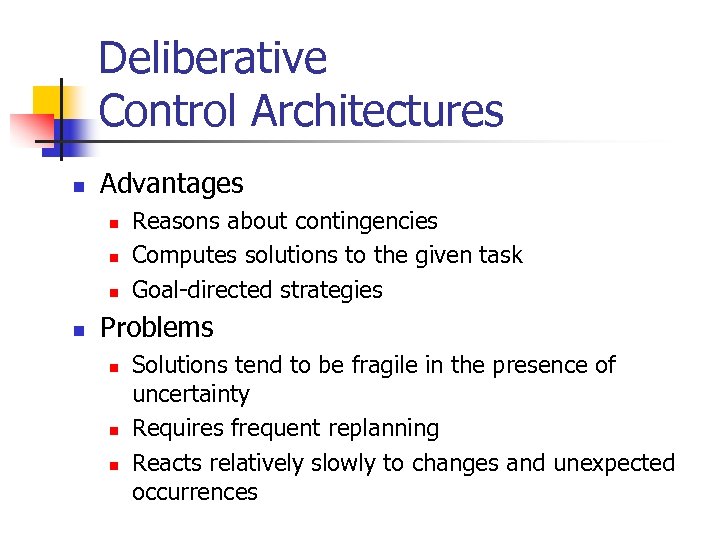 Deliberative Control Architectures

- Advantages
  - Reasons about contingencies
  - Computes solutions to the given task
  - Goal-directed strategies
- Problems
  - Solutions tend to be fragile in the presence of uncertainty
  - Requires frequent replanning
  - Reacts relatively slowly to changes and unexpected occurrences